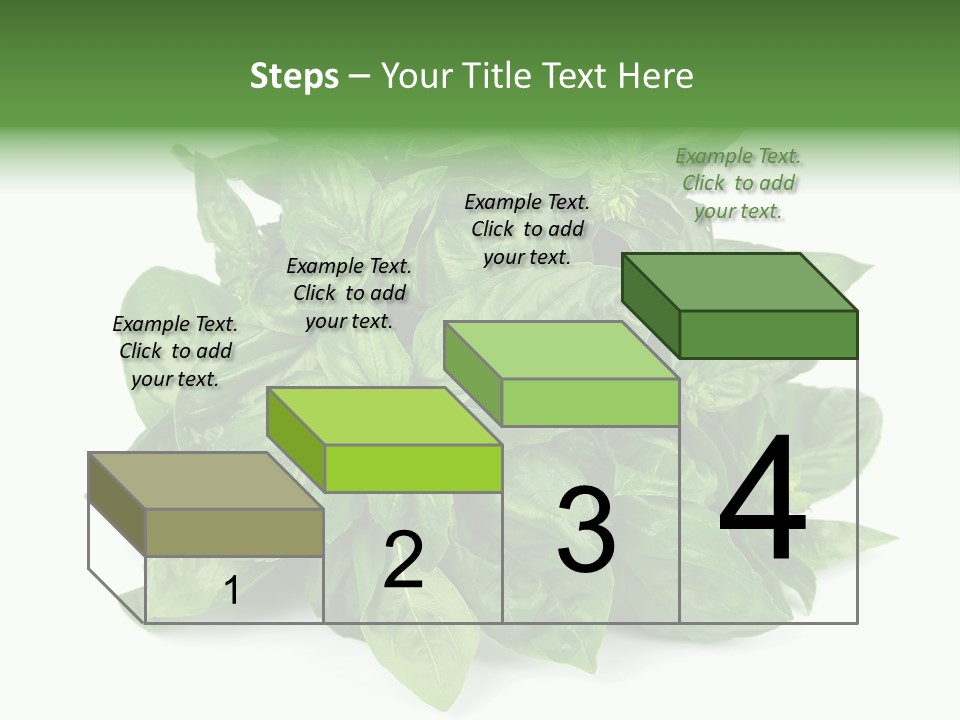 Steps – Your Title Text Here

Example Text. Click to add your text.

Example Text. Click to add your text.

Example Text. Click to add your text.

Example Text. Click to add your text.

1

2

3

4